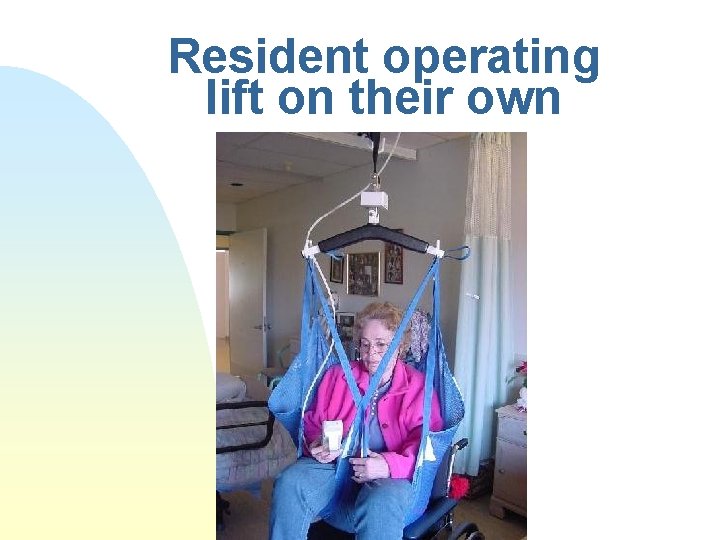 Resident operating lift on their own